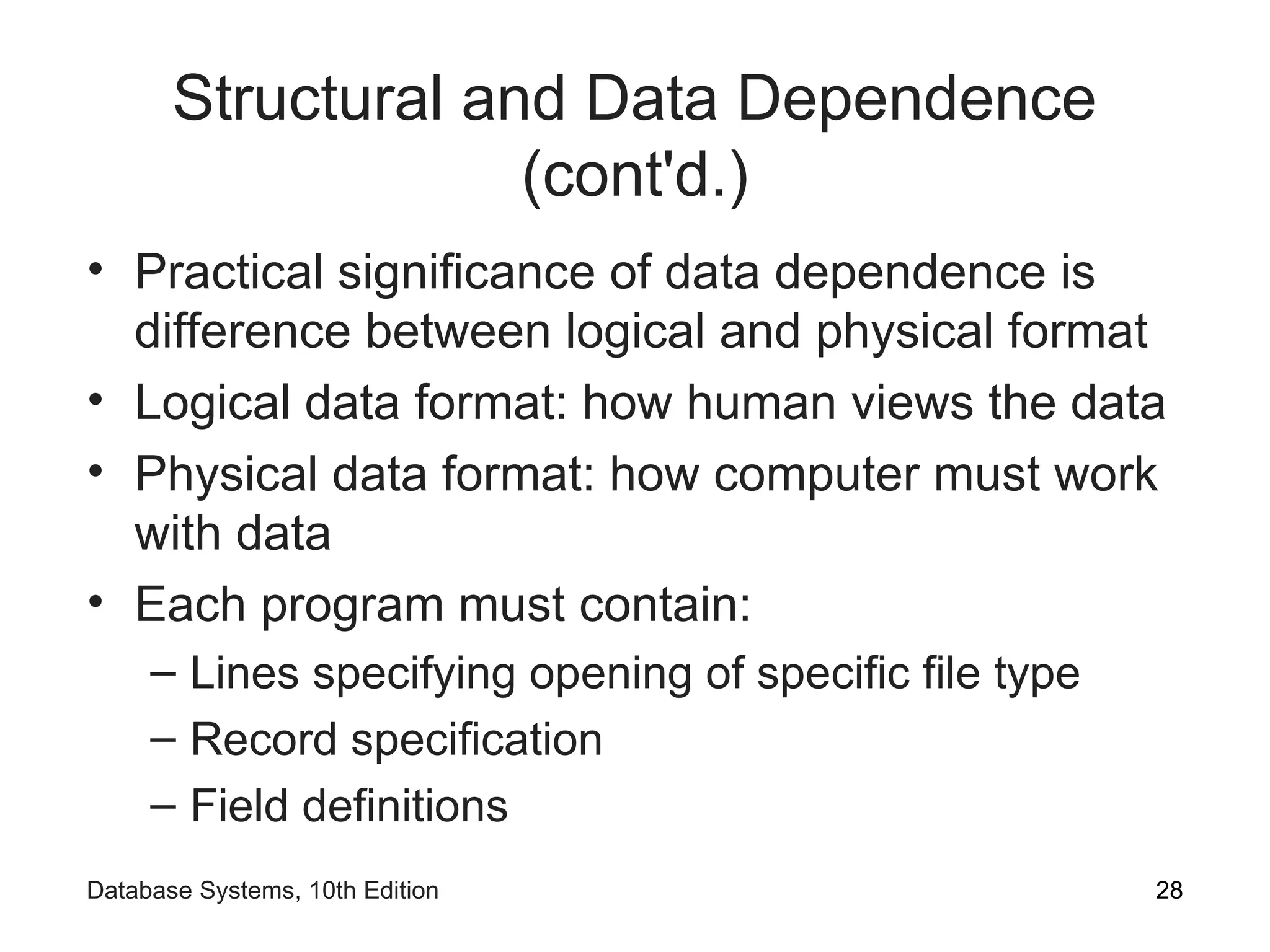 Structural and Data Dependence (cont'd.)

• Practical significance of data dependence is difference between logical and physical format
• Logical data format: how human views the data
• Physical data format: how computer must work with data
• Each program must contain:
– Lines specifying opening of specific file type
– Record specification
– Field definitions

Database Systems, 10th Edition

28